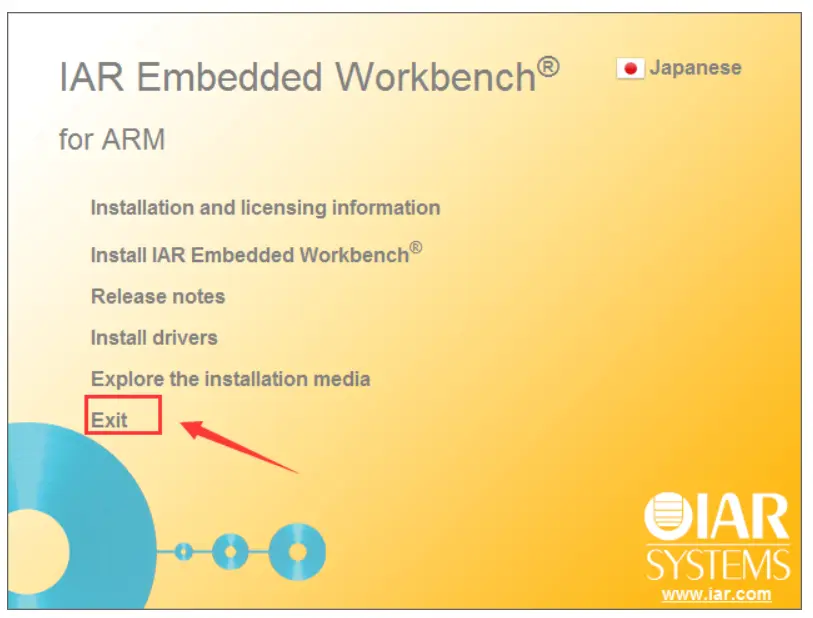 IAR Embedded Workbench®

Japanese

for ARM

Installation and licensing information

Install IAR Embedded Workbench®

Release notes

Install drivers

Explore the installation media

Exit

IAR SYSTEMS

www.iar.com